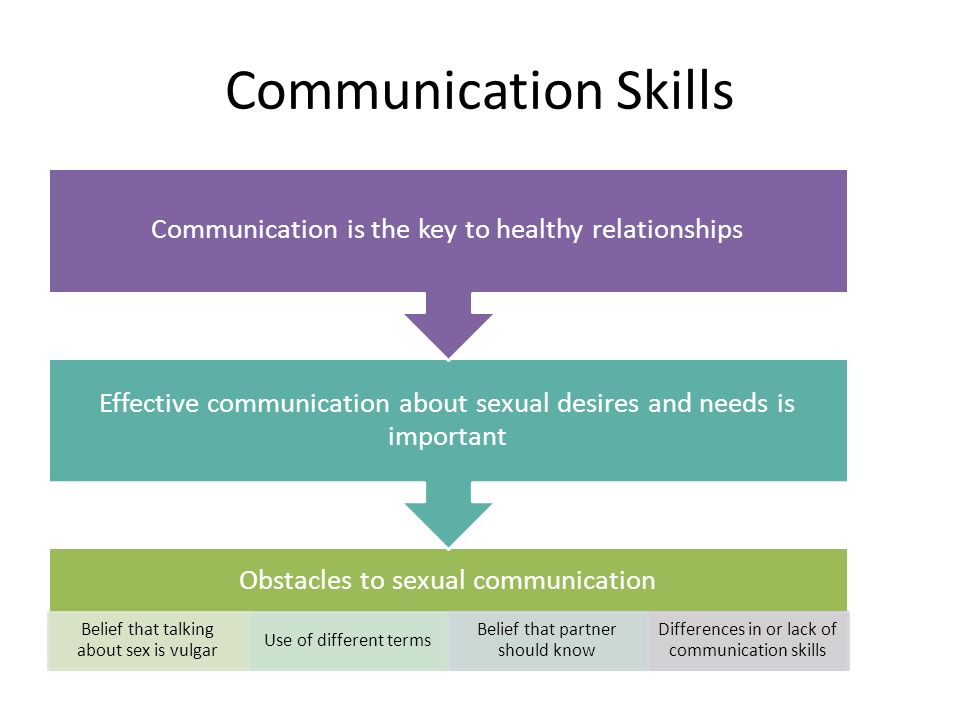 Communication Skills

Communication is the key to healthy relationships

Effective communication about sexual desires and needs is important

Obstacles to sexual communication

Belief that talking about sex is vulgar

Use of different terms

Belief that partner should know

Differences in or lack of communication skills